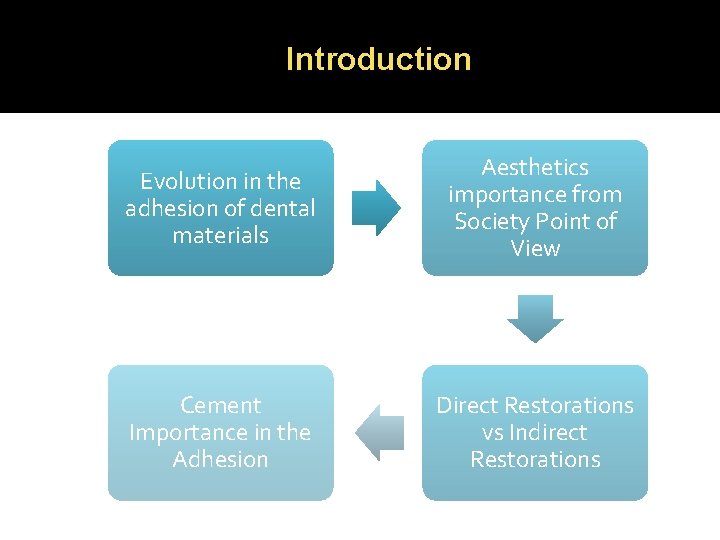 Introduction

Evolution in the adhesion of dental materials

Aesthetics importance from Society Point of View

Direct Restorations vs Indirect Restorations

Cement Importance in the Adhesion